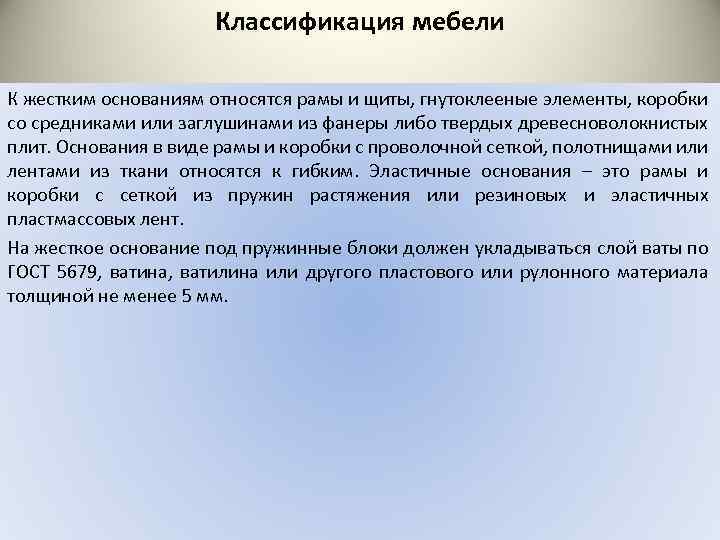 Классификация мебели

К жестким основаниям относятся рамы и щиты, гнутоклееные элементы, коробки со средниками или заглушинами из фанеры либо твердых древесноволокнистых плит. Основания в виде рамы и коробки с проволочной сеткой, полотнищами или лентами из ткани относятся к гибким. Эластичные основания – это рамы и коробки с сеткой из пружин растяжения или резиновых и эластичных пластмассовых лент.

На жесткое основание под пружинные блоки должен укладываться слой ваты по ГОСТ 5679, ватина, ватилина или другого пластового или рулонного материала толщиной не менее 5 мм.